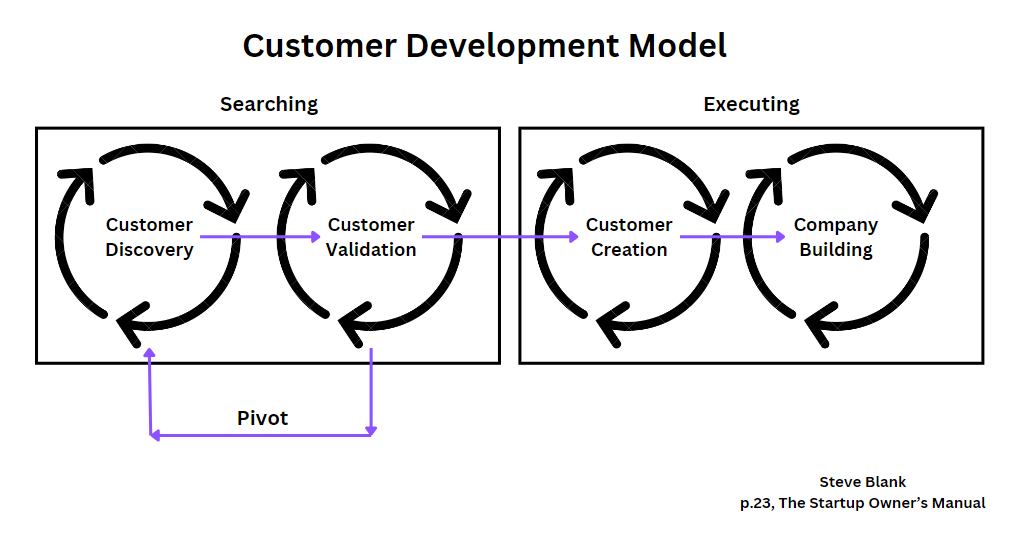 Customer Development Model

Searching

Executing

Customer Discovery

Customer Validation

Customer Creation

Company Building

Pivot

Steve Blank
p.23, The Startup Owner's Manual